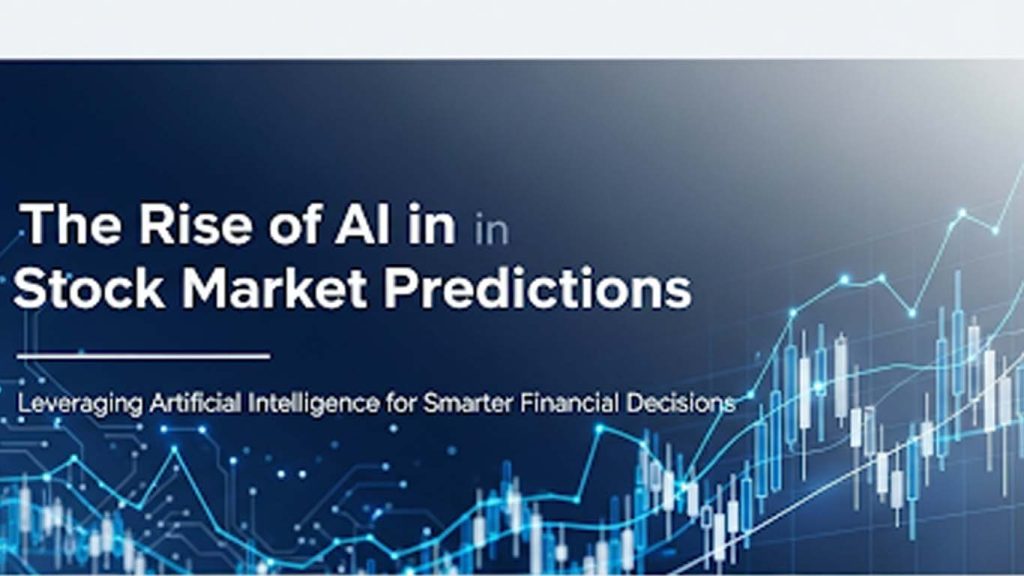 The Rise of AI in in
Stock Market Predictions

Leveraging Artificial Intelligence for Smarter Financial Decisions